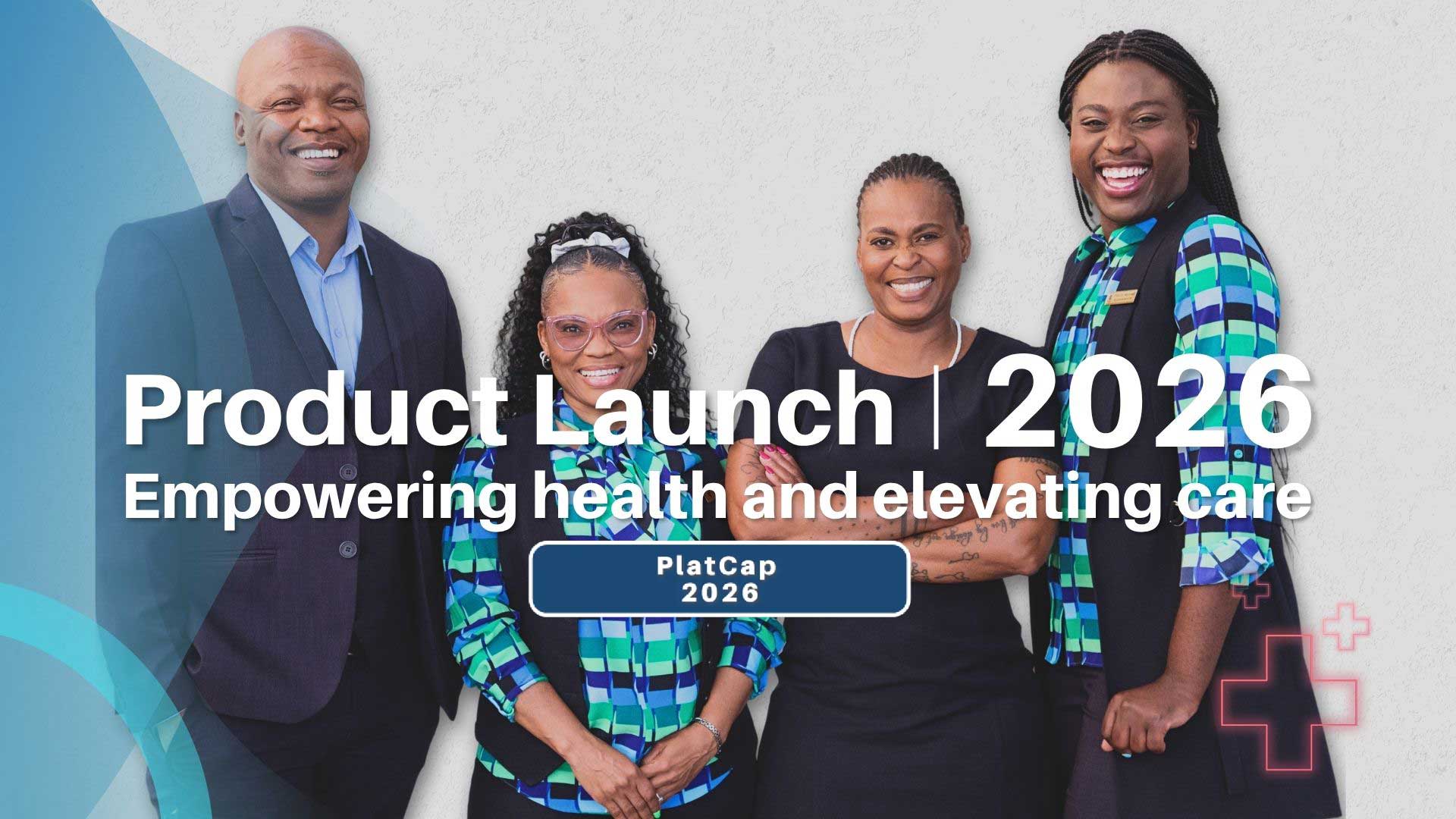 Product Launch | 2026
Empowering health and elevating care

PlatCap
2026